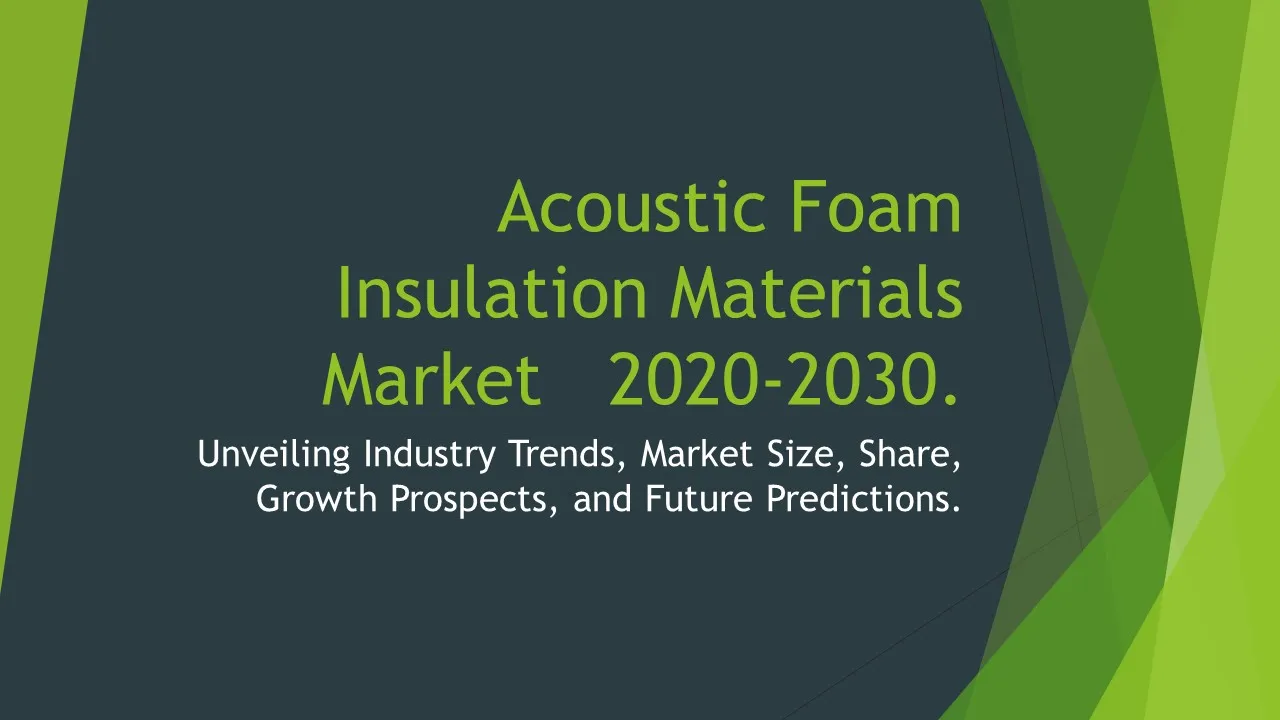 Acoustic Foam Insulation Materials Market 2020-2030.

Unveiling Industry Trends, Market Size, Share, Growth Prospects, and Future Predictions.